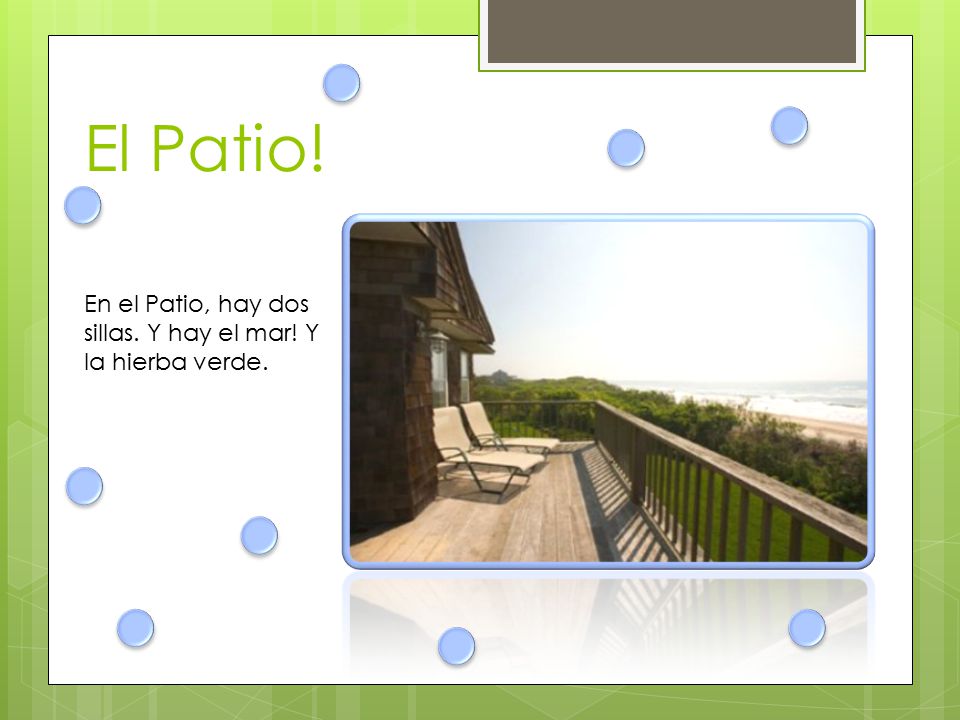 El Patio!

En el Patio, hay dos sillas. Y hay el mar! Y la hierba verde.